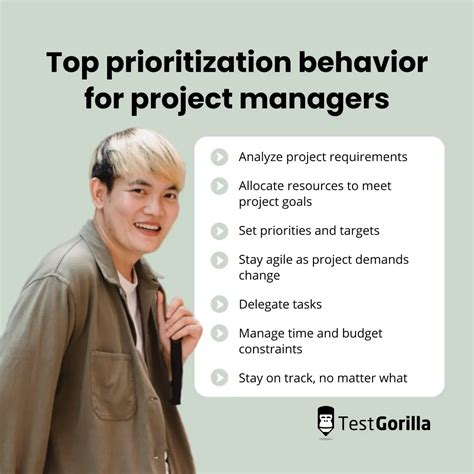 Top prioritization behavior for project managers

Analyze project requirements

Allocate resources to meet project goals

Set priorities and targets

Stay agile as project demands change

Delegate tasks

Manage time and budget constraints

Stay on track, no matter what

TestGorilla